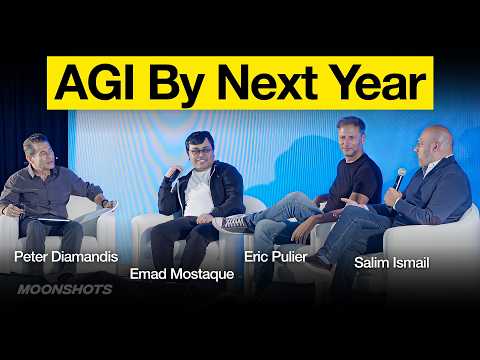 AGI By Next Year

Peter Diamandis

Emad Mostaque

Eric Pulier

Salim Ismail

MOONSHOTS